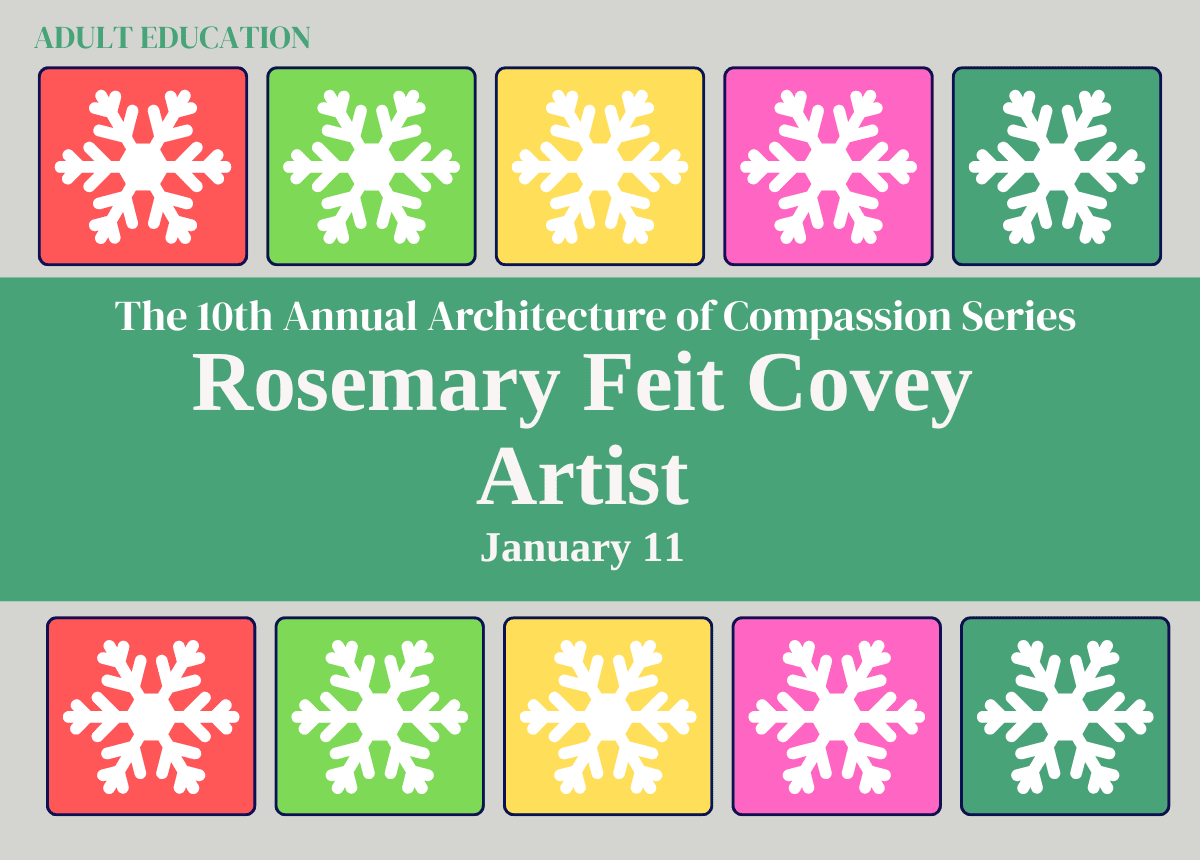 ADULT EDUCATION

The 10th Annual Architecture of Compassion Series

Rosemary Feit Covey

Artist

January 11